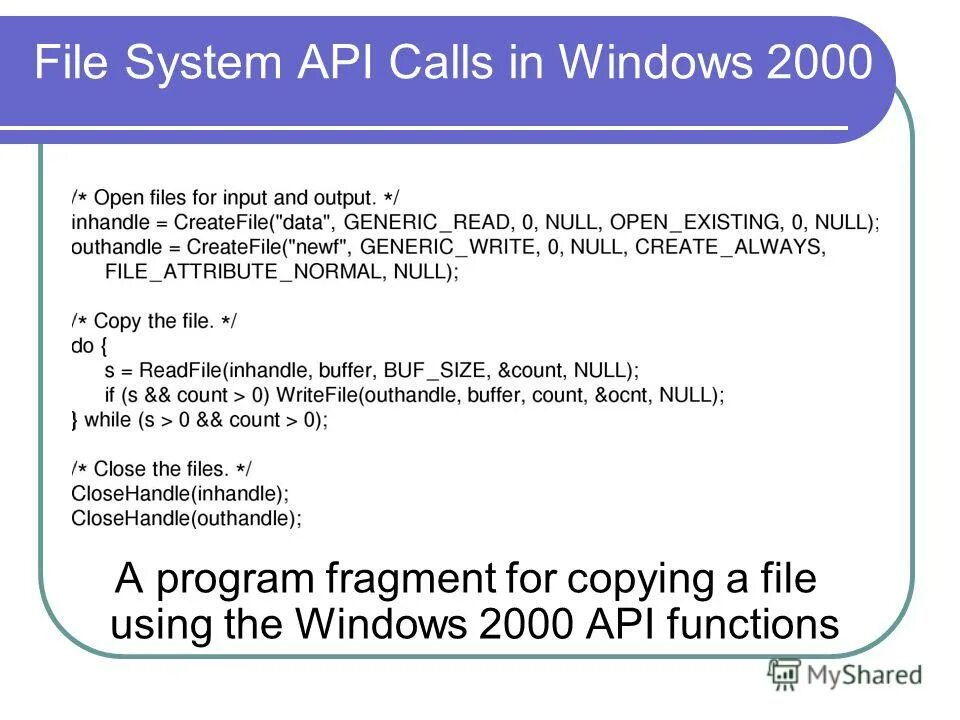 File System API Calls in Windows 2000

/* Open files for input and output. */
inhandle = CreateFile("data", GENERIC_READ, 0, NULL, OPEN_EXISTING, 0, NULL);
outhandle = CreateFile("newf", GENERIC_WRITE, 0, NULL, CREATE_ALWAYS,
FILE_ATTRIBUTE_NORMAL, NULL);

/* Copy the file. */
do {
s = ReadFile(inhandle, buffer, BUF_SIZE, &count, NULL);
if (s && count > 0) WriteFile(outhandle, buffer, count, &ocnt, NULL);
} while (s > 0 && count > 0);

/* Close the files. */
CloseHandle(inhandle);
CloseHandle(outhandle);

A program fragment for copying a file using the Windows 2000 API functions

MyShared